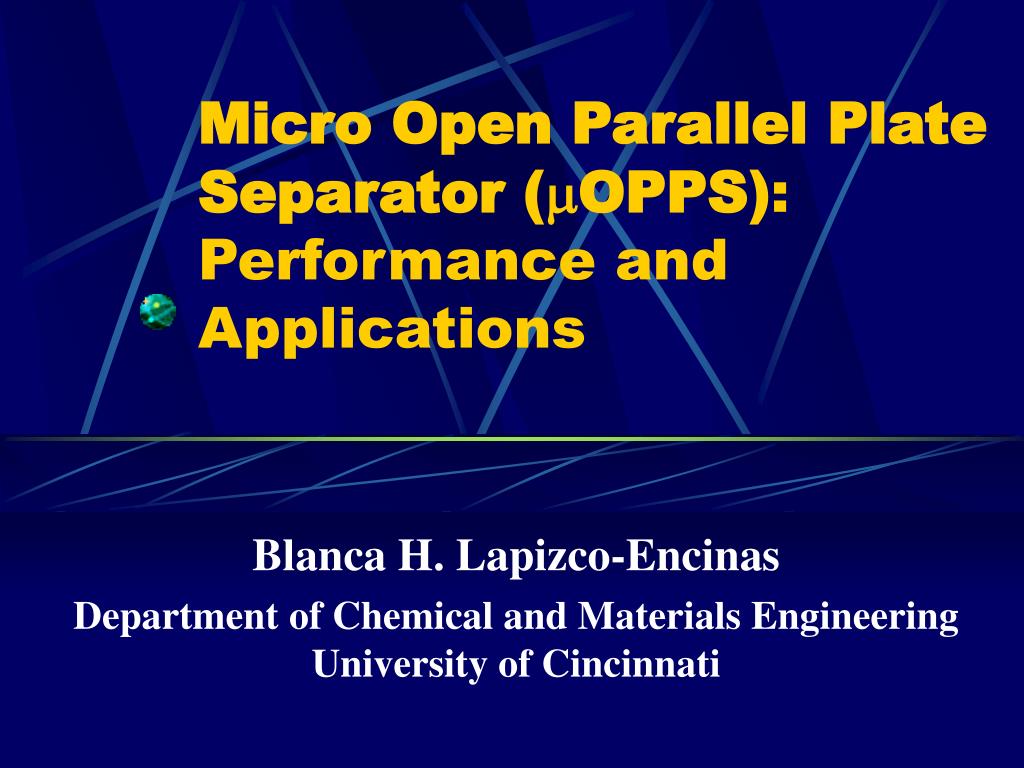 Micro Open Parallel Plate Separator (μOPPS): Performance and Applications

Blanca H. Lapizco-Encinas

Department of Chemical and Materials Engineering
University of Cincinnati